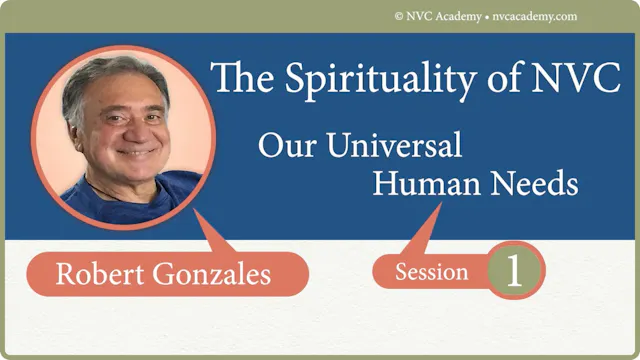 © NVC Academy • nvcacademy.com

The Spirituality of NVC

Our Universal Human Needs

Robert Gonzales

Session 1